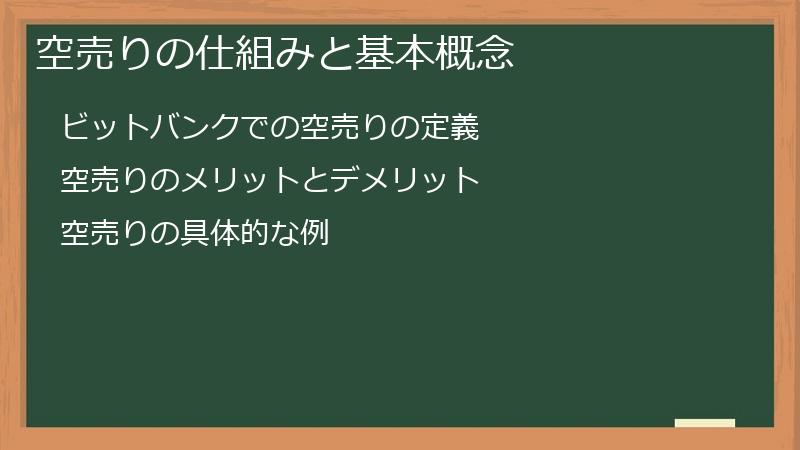 空売りの仕組みと基本概念

ビットバンクでの空売りの定義

空売りのメリットとデメリット

空売りの具体的な例